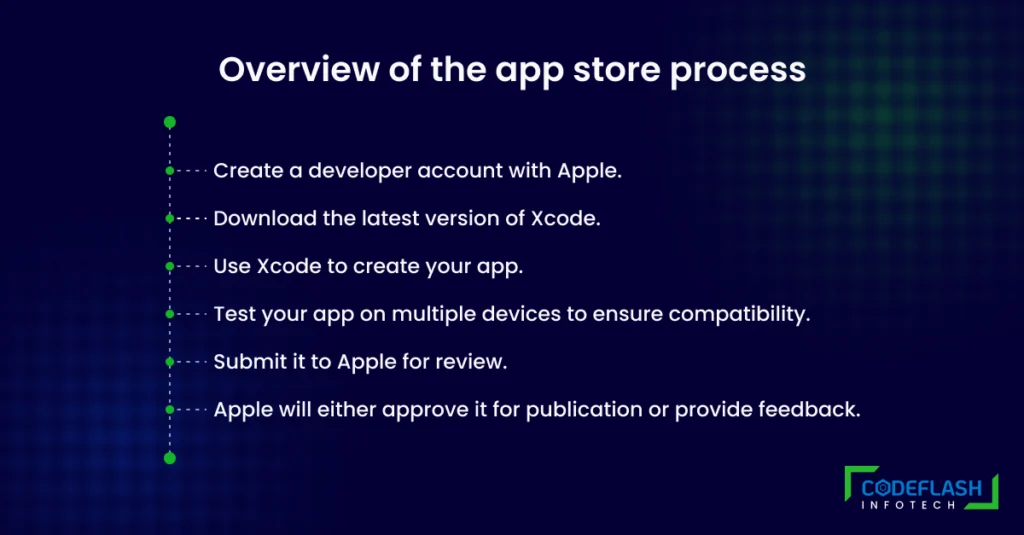 Overview of the app store process

Create a developer account with Apple.

Download the latest version of Xcode.

Use Xcode to create your app.

Test your app on multiple devices to ensure compatibility.

Submit it to Apple for review.

Apple will either approve it for publication or provide feedback.

CODEFLASH
INFOTECH